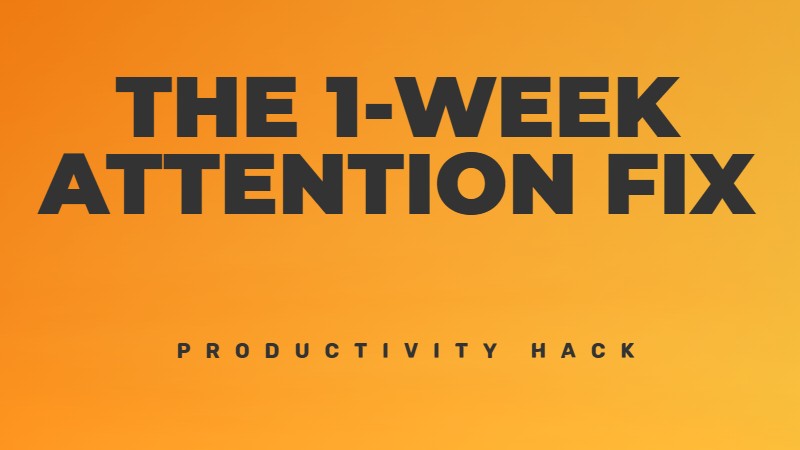 THE 1-WEEK ATTENTION FIX

PRODUCTIVITY HACK